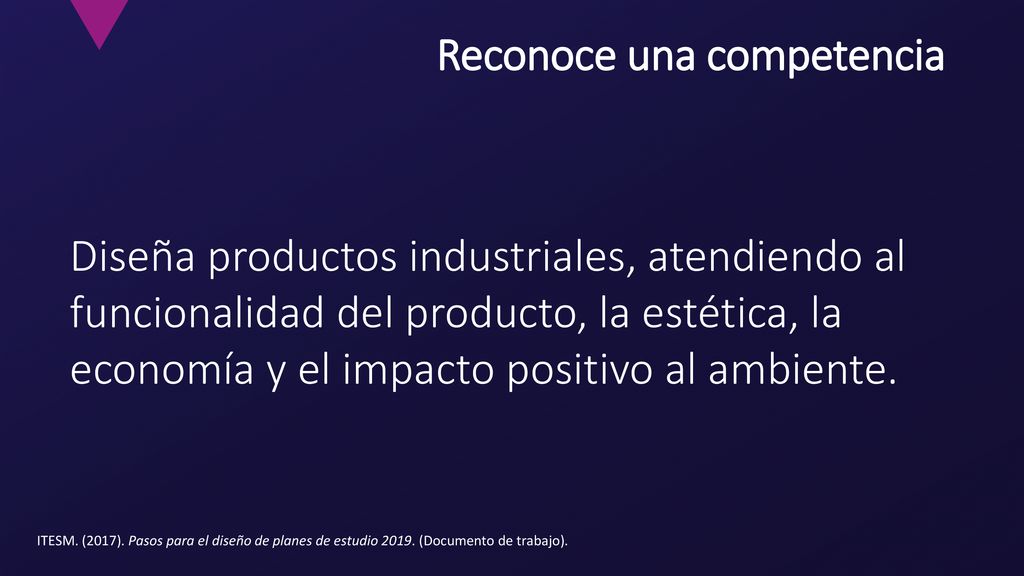 Reconoce una competencia

Diseña productos industriales, atendiendo al funcionalidad del producto, la estética, la economía y el impacto positivo al ambiente.

ITESM. (2017). Pasos para el diseño de planes de estudio 2019. (Documento de trabajo).